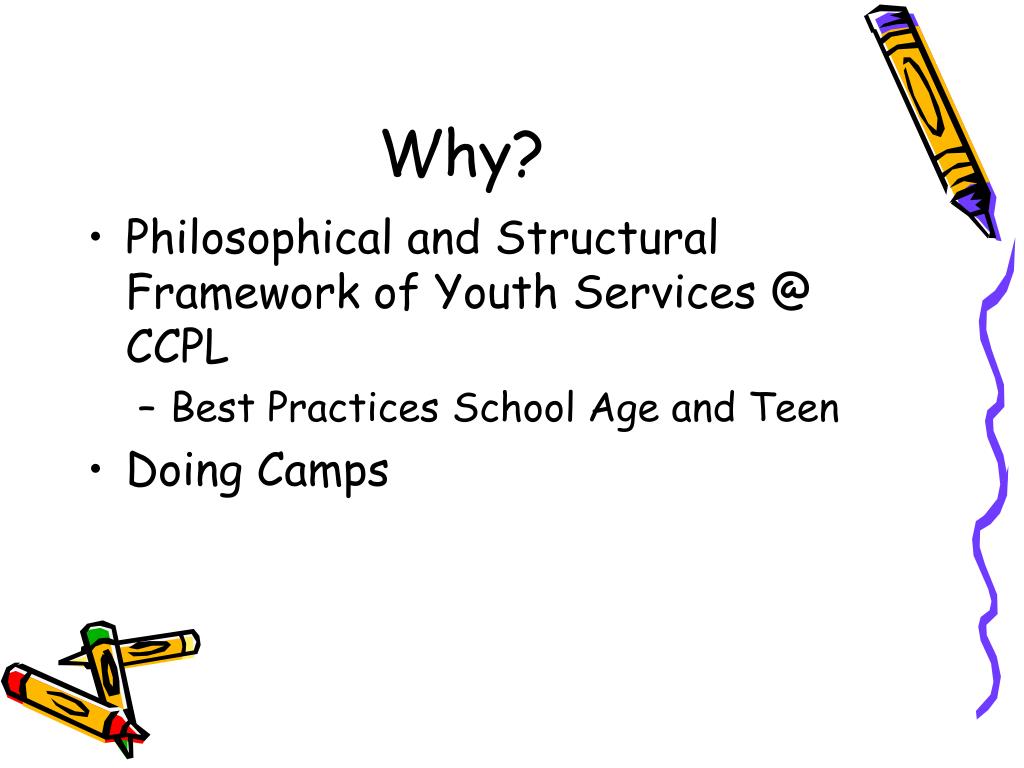 Why?

• Philosophical and Structural Framework of Youth Services @ CCPL
– Best Practices School Age and Teen
• Doing Camps